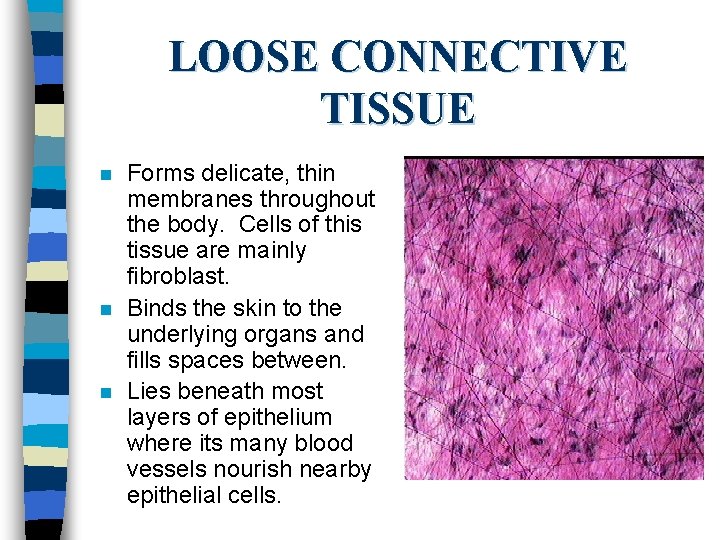 LOOSE CONNECTIVE TISSUE

- Forms delicate, thin membranes throughout the body. Cells of this tissue are mainly fibroblast.
- Binds the skin to the underlying organs and fills spaces between.
- Lies beneath most layers of epithelium where its many blood vessels nourish nearby epithelial cells.